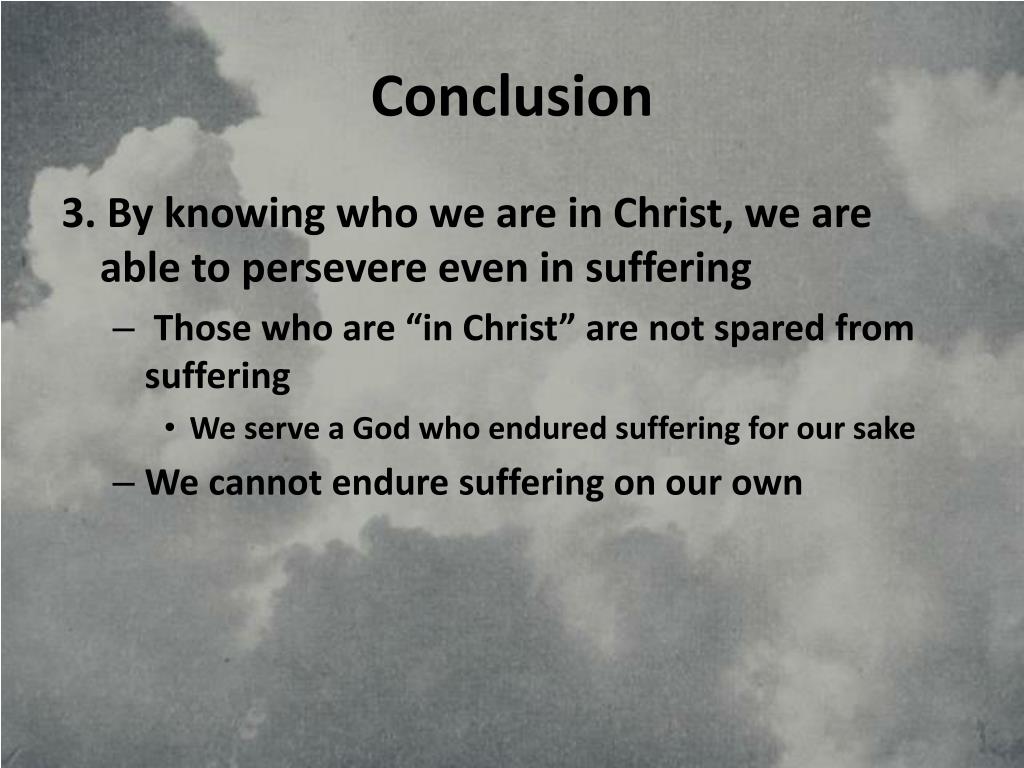 Conclusion

3. By knowing who we are in Christ, we are able to persevere even in suffering

– Those who are “in Christ” are not spared from suffering

• We serve a God who endured suffering for our sake

– We cannot endure suffering on our own